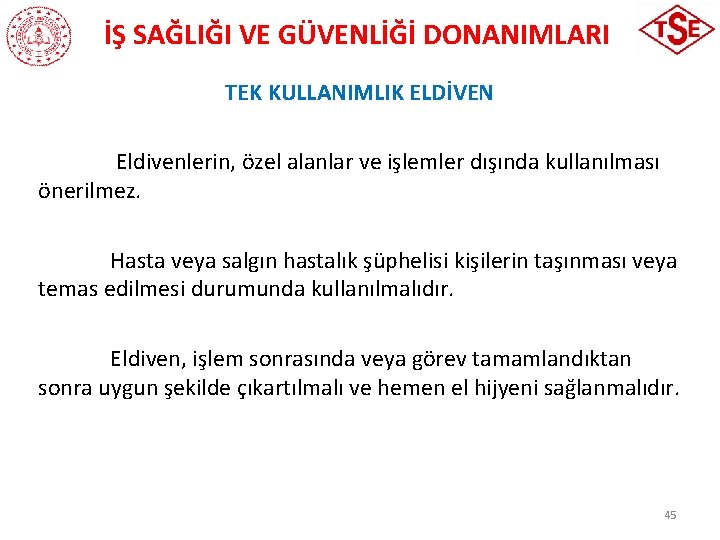 İŞ SAĞLIĞI VE GÜVENLİĞİ DONANIMLARI

TSE

TEK KULLANIMLIK ELDİVEN

Eldivenlerin, özel alanlar ve işlemler dışında kullanılması önerilmez.

Hasta veya salgın hastalık şüphelisi kişilerin taşınması veya temas edilmesi durumunda kullanılmalıdır.

Eldiven, işlem sonrasında veya görev tamamlandıktan sonra uygun şekilde çıkartılmalı ve hemen el hijyeni sağlanmalıdır.

45